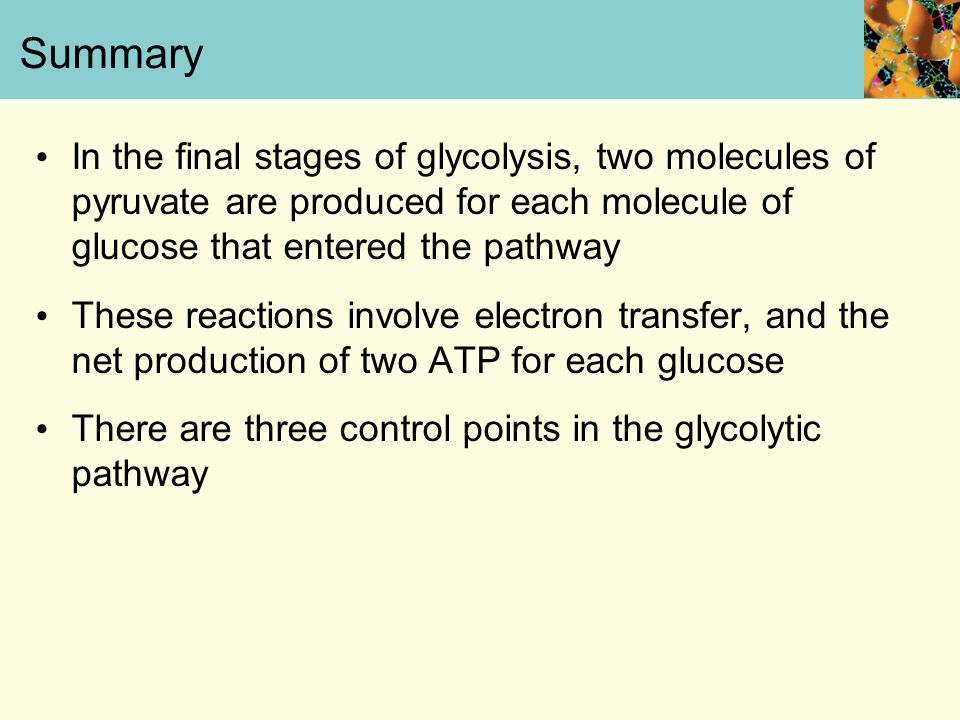 Summary

• In the final stages of glycolysis, two molecules of pyruvate are produced for each molecule of glucose that entered the pathway

• These reactions involve electron transfer, and the net production of two ATP for each glucose

• There are three control points in the glycolytic pathway